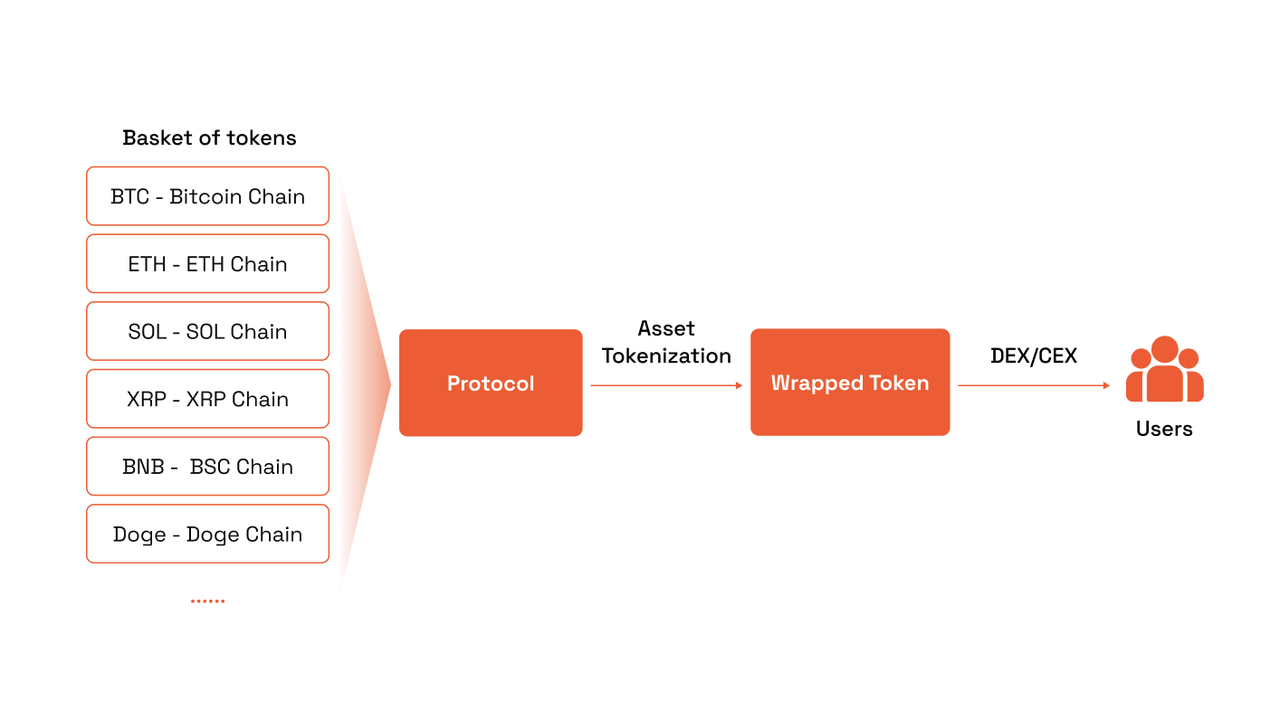 Basket of tokens

BTC - Bitcoin Chain

ETH - ETH Chain

SOL - SOL Chain

XRP - XRP Chain

BNB - BSC Chain

Doge - Doge Chain

......

Protocol

Asset Tokenization

Wrapped Token

DEX/CEX

Users